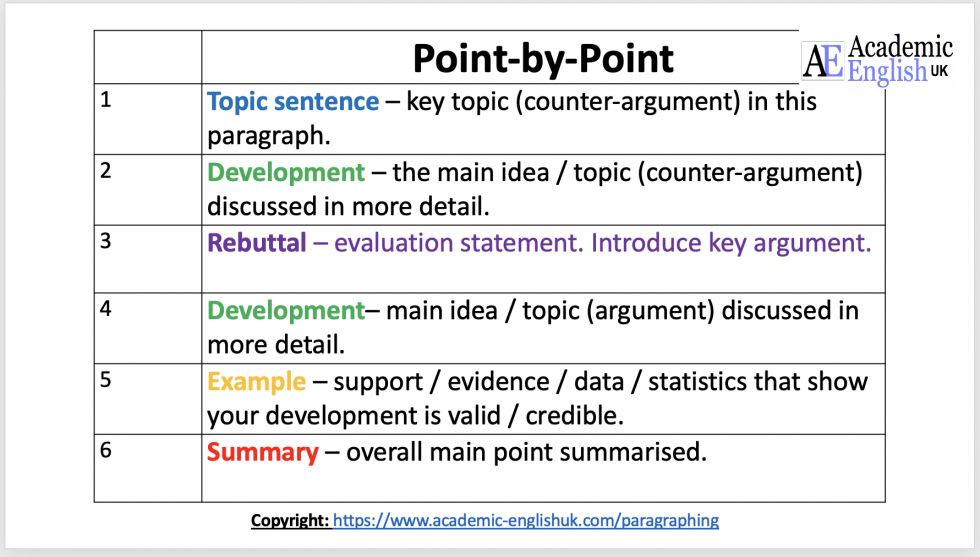 AE Academic English UK

|   | Point-by-Point |
|---|---|
| 1 | Topic sentence – key topic (counter-argument) in this paragraph. |
| 2 | Development – the main idea / topic (counter-argument) discussed in more detail. |
| 3 | Rebuttal – evaluation statement. Introduce key argument. |
| 4 | Development– main idea / topic (argument) discussed in more detail. |
| 5 | Example – support / evidence / data / statistics that show your development is valid / credible. |
| 6 | Summary – overall main point summarised. |

Copyright: https://www.academic-englishuk.com/paragraphing